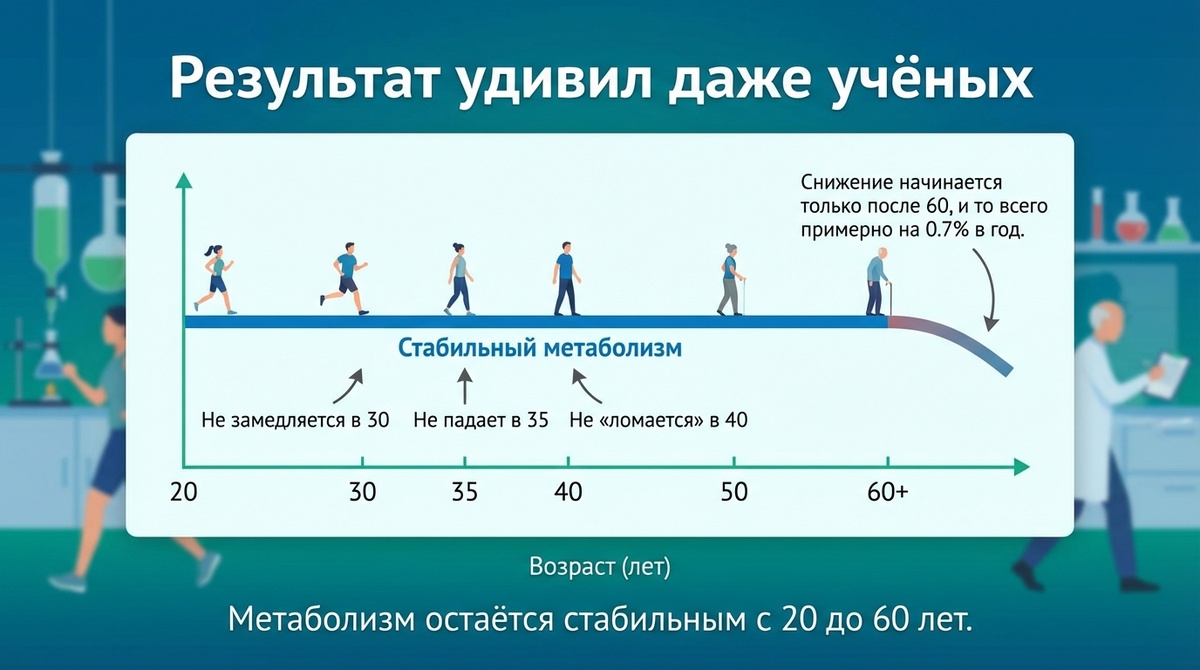 Результат удивил даже учёных

Снижение начинается только после 60, и то всего примерно на 0.7% в год.

Стабильный метаболизм

Не замедляется в 30

Не падает в 35

Не «ломается» в 40

20

30

35

40

50

60+

Возраст (лет)

Метаболизм остаётся стабильным с 20 до 60 лет.